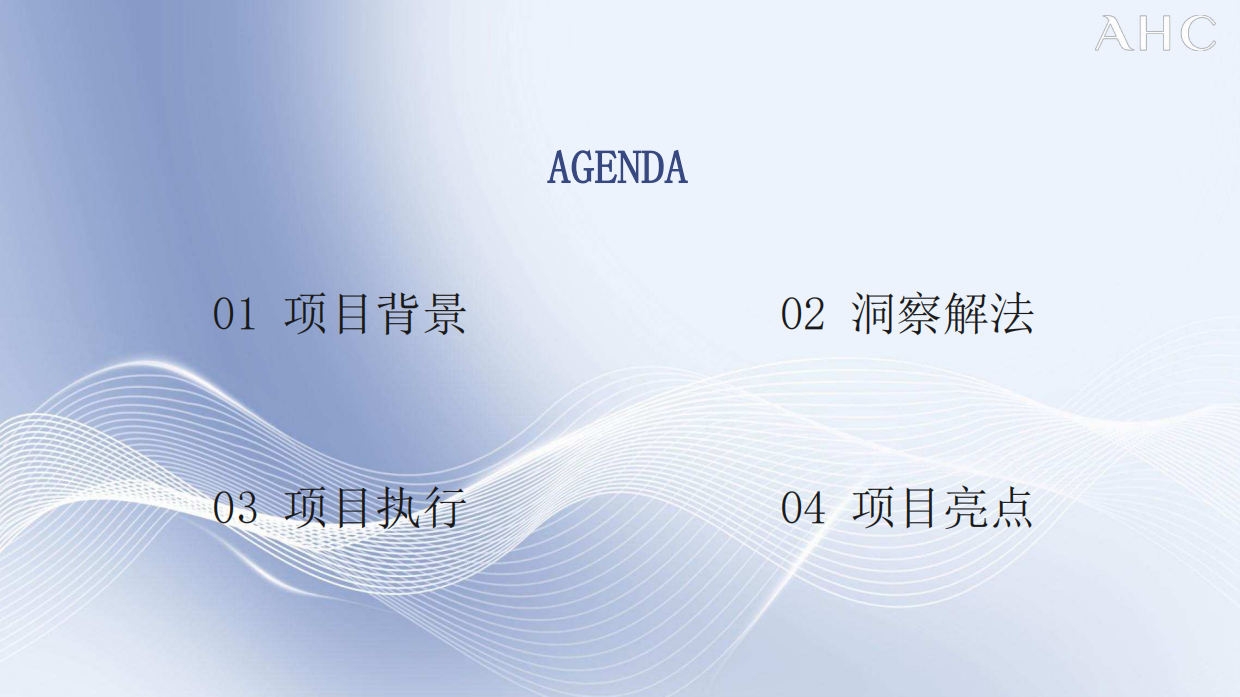 AHC

AGENDA

01 项目背景

02 洞察解法

03 项目执行

04 项目亮点